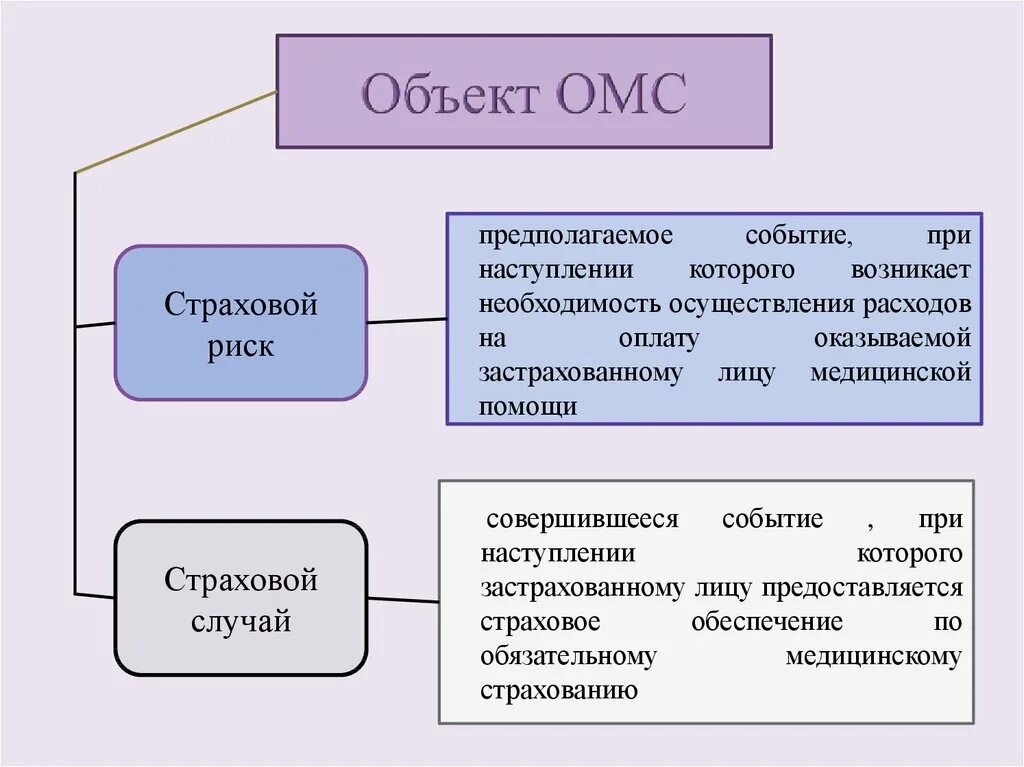 Объект ОМС

Страховой риск

предполагаемое событие, при наступлении которого возникает необходимость осуществления расходов на оплату оказываемой застрахованному лицу медицинской помощи

Страховой случай

совершившееся событие , при наступлении которого застрахованному лицу предоставляется страховое обеспечение по обязательному медицинскому страхованию